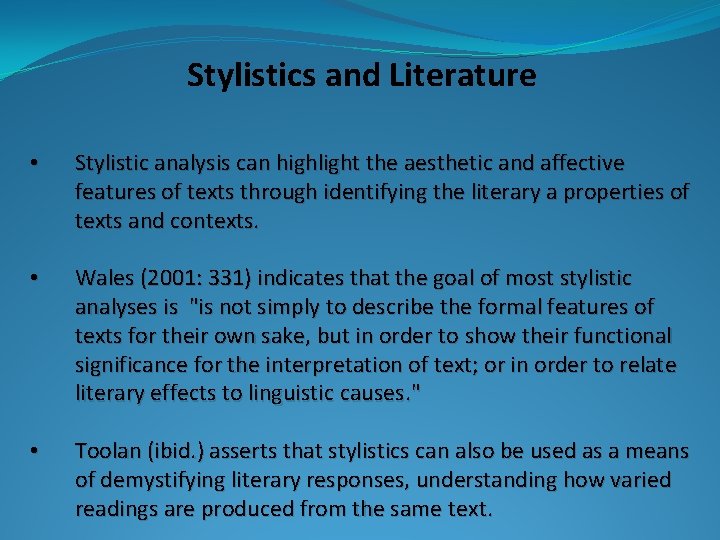 Stylistics and Literature

• Stylistic analysis can highlight the aesthetic and affective features of texts through identifying the literary a properties of texts and contexts.

• Wales (2001: 331) indicates that the goal of most stylistic analyses is "is not simply to describe the formal features of texts for their own sake, but in order to show their functional significance for the interpretation of text; or in order to relate literary effects to linguistic causes."

• Toolan (ibid.) asserts that stylistics can also be used as a means of demystifying literary responses, understanding how varied readings are produced from the same text.